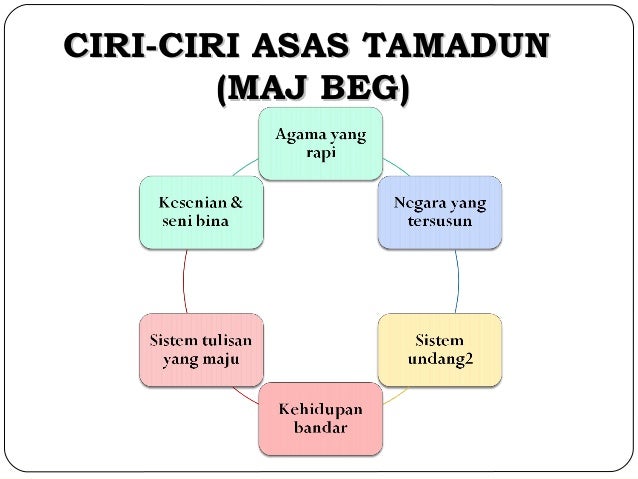 CIRI-CIRI ASAS TAMADUN (MAJ BEG)

Agama yang rapi

Negara yang tersusun

Sistem undang2

Kehidupan bandar

Sistem tulisan yang maju

Kesenian & seni bina